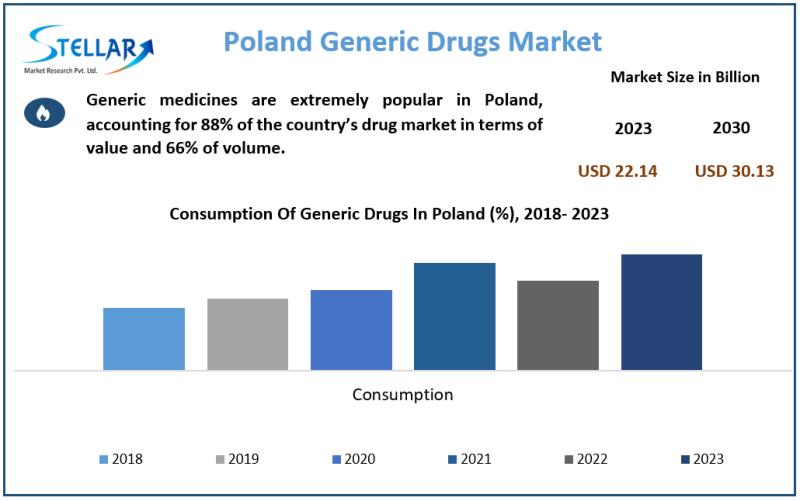 STELLAR
Market Research Pvt. Ltd.

Poland Generic Drugs Market

Generic medicines are extremely popular in Poland, accounting for 88% of the country's drug market in terms of value and 66% of volume.

Market Size in Billion

| 2023 | 2030 |
|---|---|
| USD 22.14 | USD 30.13 |

Consumption Of Generic Drugs In Poland (%), 2018- 2023

Consumption

2018 2019 2020 2021 2022 2023